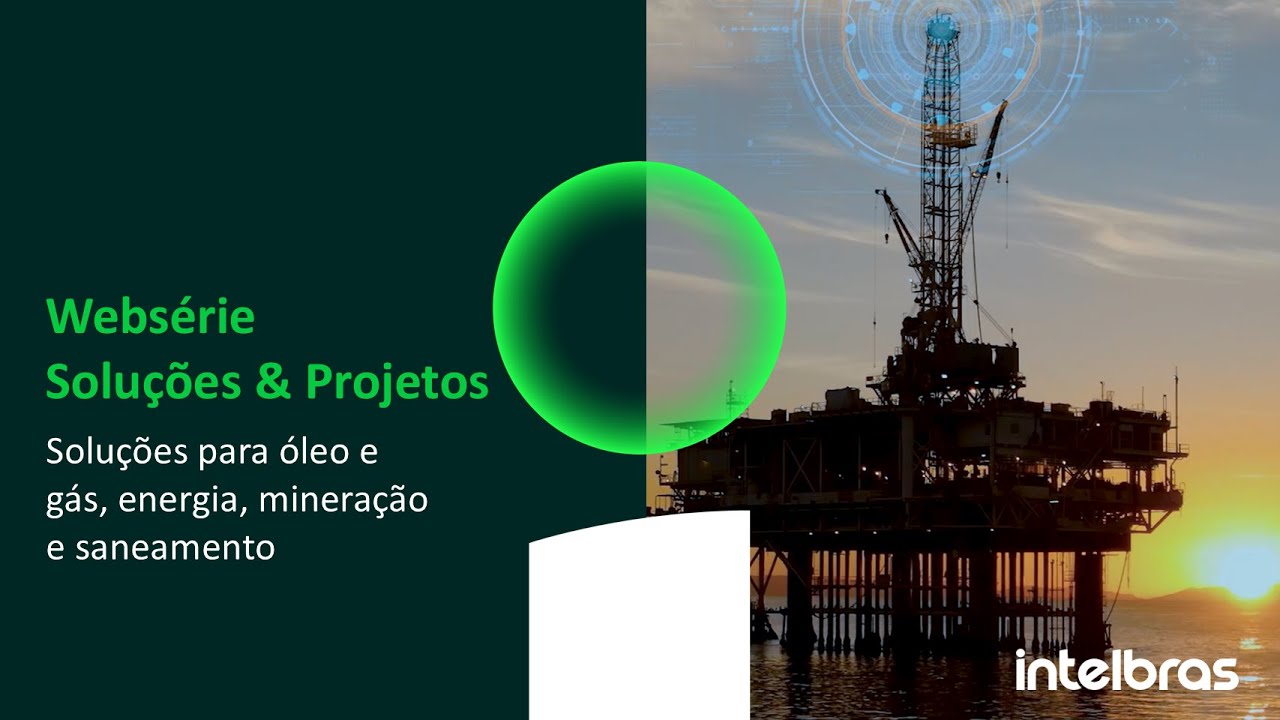 Websérie
Soluções & Projetos

Soluções para óleo e gás, energia, mineração e saneamento

intelbras